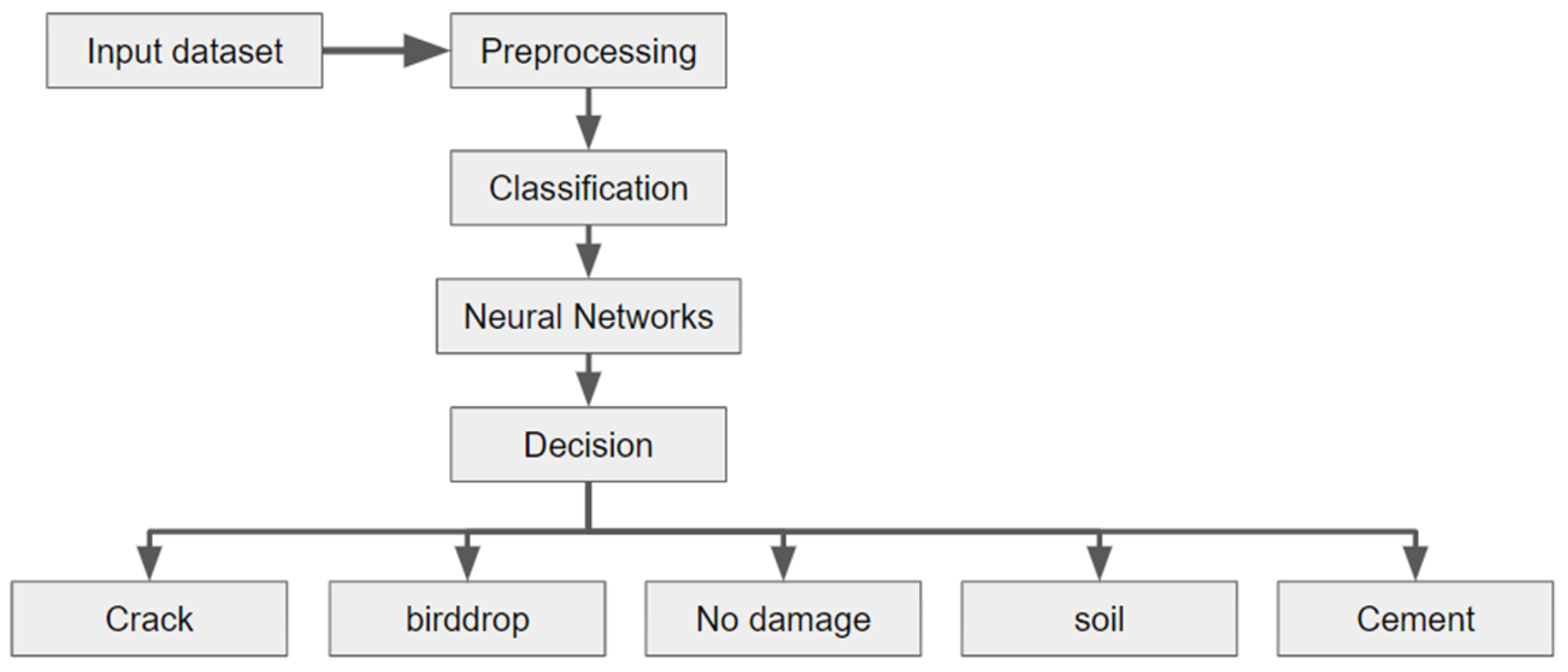 Input dataset

Preprocessing

Classification

Neural Networks

Decision

Crack

birddrop

No damage

soil

Cement